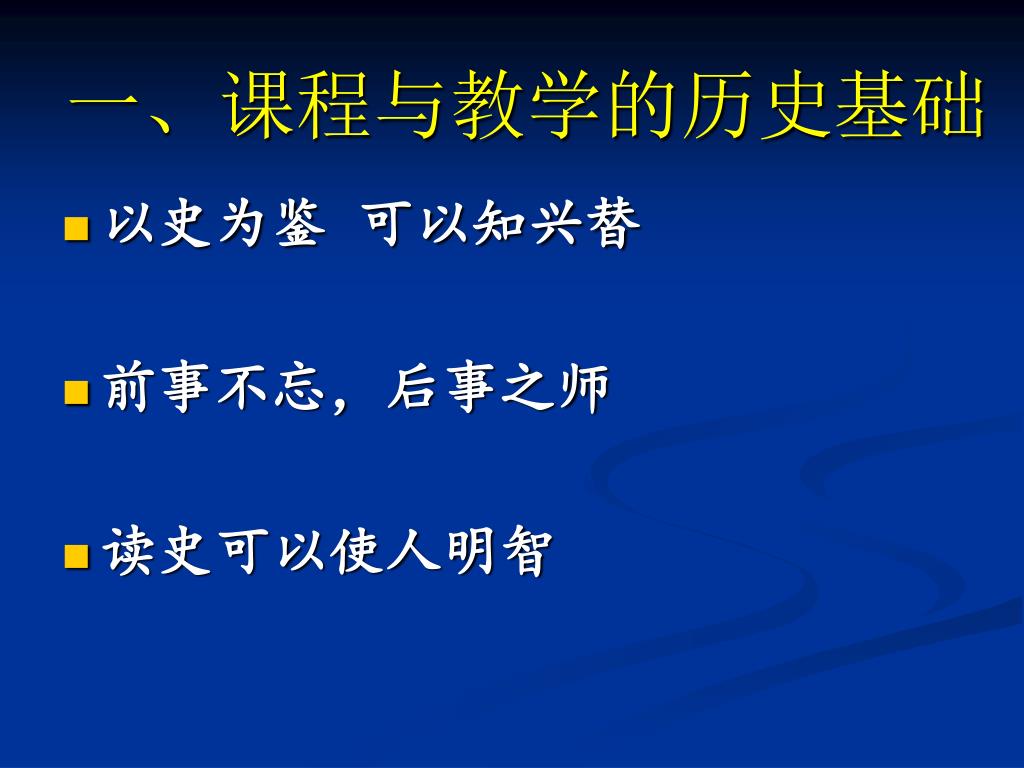 一、课程与教学的历史基础

以史为鉴 可以知兴替

前事不忘，后事之师

读史可以使人明智